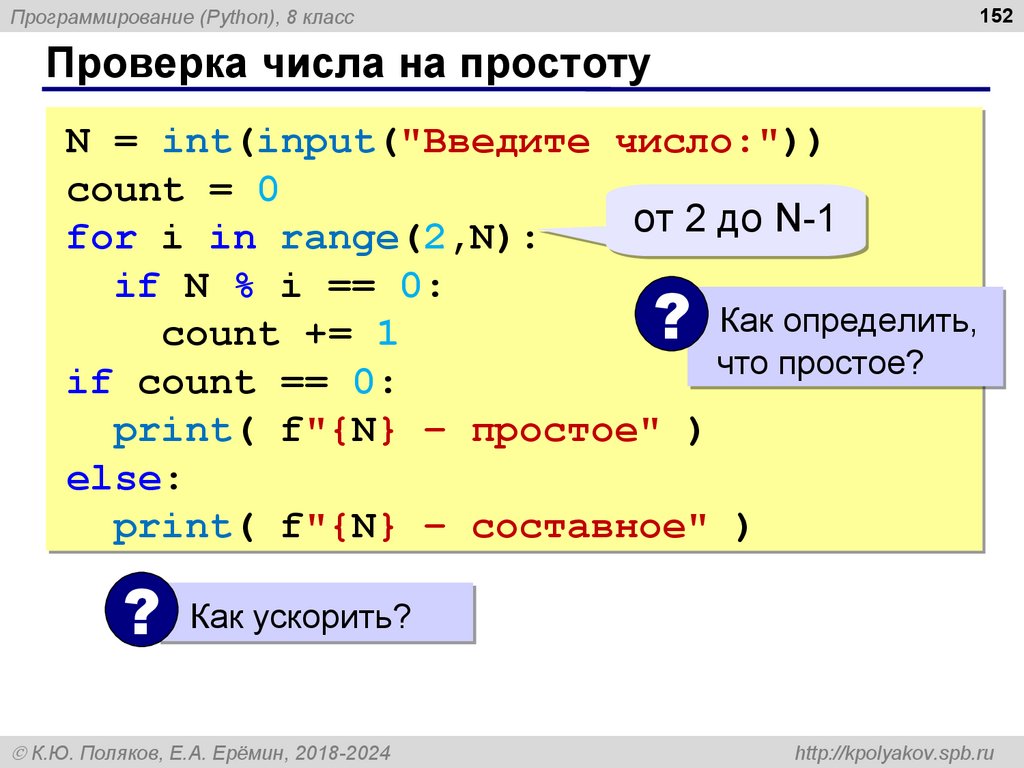 Программирование (Python), 8 класс

152

Проверка числа на простоту

N = int(input("Введите число:"))
count = 0
for i in range(2,N):
  if N % i == 0:
    count += 1
if count == 0:
  print( f"{N} – простое" )
else:
  print( f"{N} – составное" )

от 2 до N-1

? Как определить, что простое?

? Как ускорить?

© К.Ю. Поляков, Е.А. Ерёмин, 2018-2024

http://kpolyakov.spb.ru